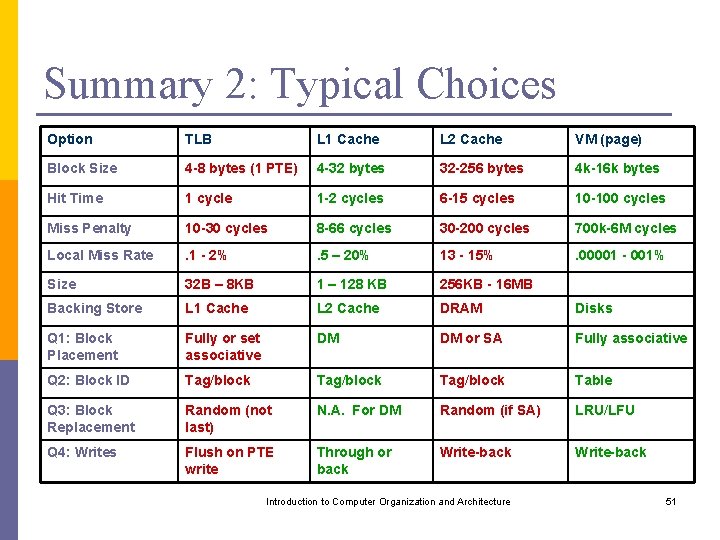 Summary 2: Typical Choices

| Option | TLB | L1 Cache | L2 Cache | VM (page) |
|---|---|---|---|---|
| Block Size | 4-8 bytes (1 PTE) | 4-32 bytes | 32-256 bytes | 4k-16k bytes |
| Hit Time | 1 cycle | 1-2 cycles | 6-15 cycles | 10-100 cycles |
| Miss Penalty | 10-30 cycles | 8-66 cycles | 30-200 cycles | 700k-6M cycles |
| Local Miss Rate | .1 - 2% | .5 – 20% | 13 - 15% | .00001 - 001% |
| Size | 32B – 8KB | 1 – 128 KB | 256KB - 16MB | |
| Backing Store | L1 Cache | L2 Cache | DRAM | Disks |
| Q1: Block Placement | Fully or set associative | DM | DM or SA | Fully associative |
| Q2: Block ID | Tag/block | Tag/block | Tag/block | Table |
| Q3: Block Replacement | Random (not last) | N.A. For DM | Random (if SA) | LRU/LFU |
| Q4: Writes | Flush on PTE write | Through or back | Write-back | Write-back |

Introduction to Computer Organization and Architecture

51